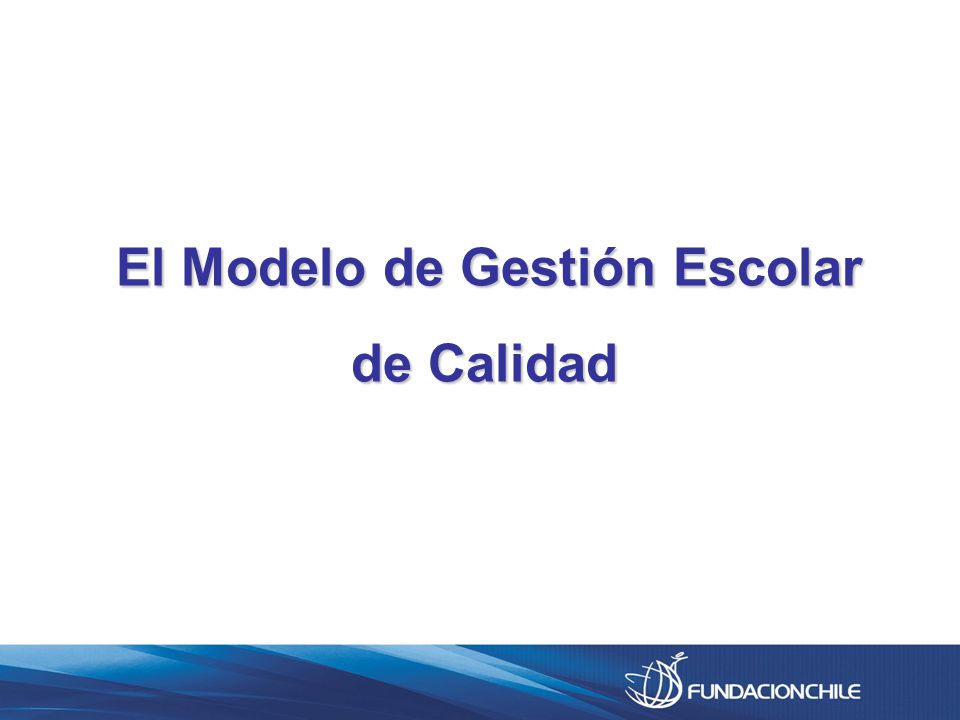 El Modelo de Gestión Escolar de Calidad

FUNDACIONCHILE